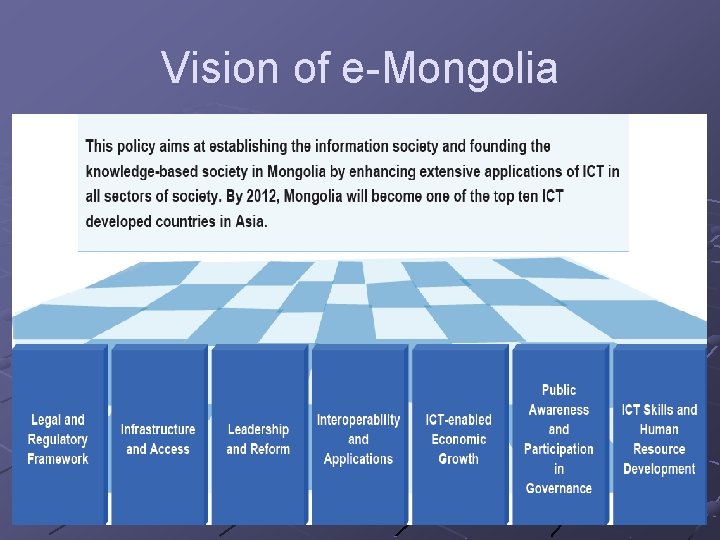 Vision of e-Mongolia

This policy aims at establishing the information society and founding the knowledge-based society in Mongolia by enhancing extensive applications of ICT in all sectors of society. By 2012, Mongolia will become one of the top ten ICT developed countries in Asia.

Legal and Regulatory Framework

Infrastructure and Access

Leadership and Reform

Interoperability and Applications

ICT-enabled Economic Growth

Public Awareness and Participation in Governance

ICT Skills and Human Resource Development